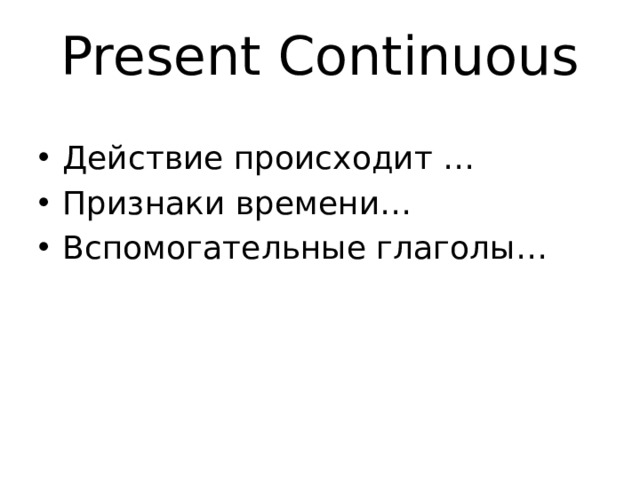 Present Continuous

• Действие происходит …
• Признаки времени…
• Вспомогательные глаголы…